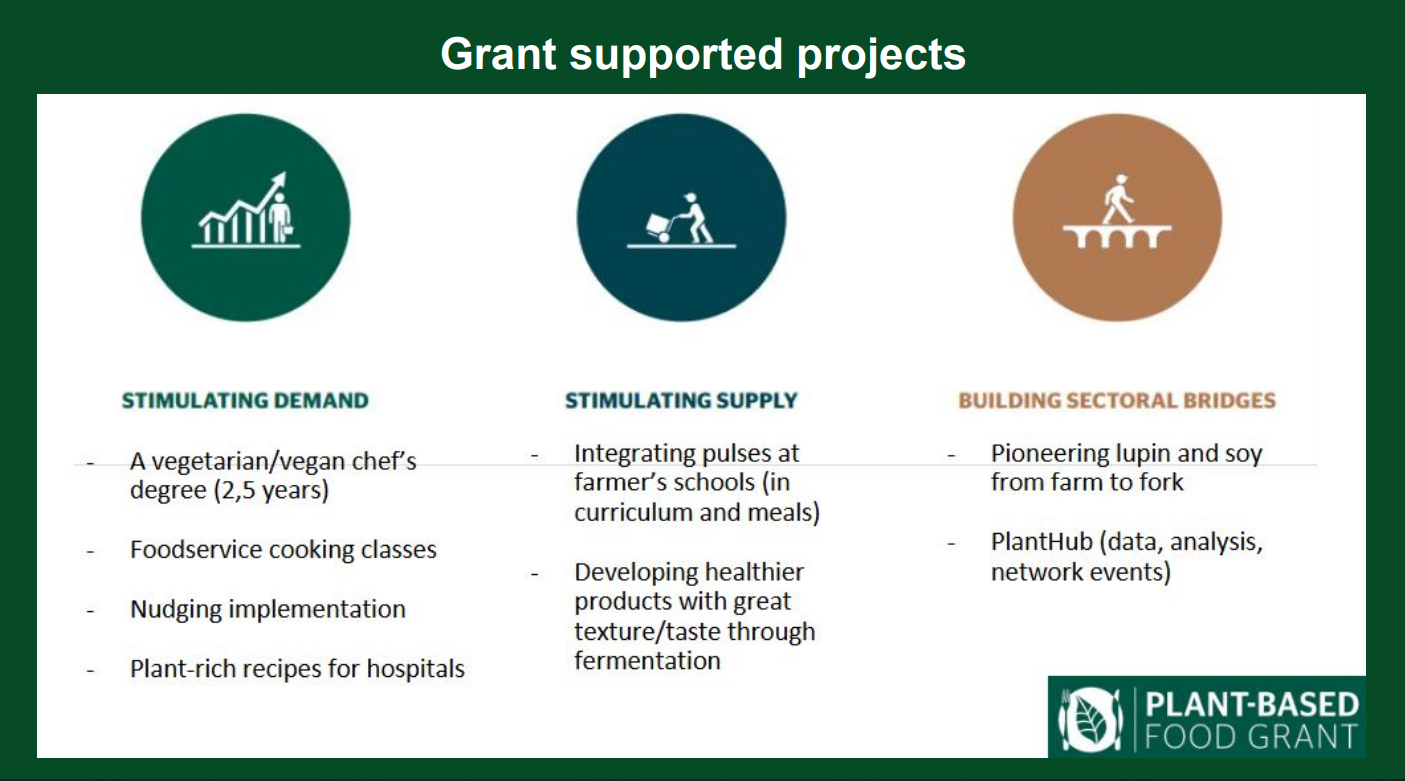 Grant supported projects

STIMULATING DEMAND

- A vegetarian/vegan chef's degree (2,5 years)

- Foodservice cooking classes

- Nudging implementation

- Plant-rich recipes for hospitals

STIMULATING SUPPLY

- Integrating pulses at farmer's schools (in curriculum and meals)

- Developing healthier products with great texture/taste through fermentation

BUILDING SECTORAL BRIDGES

- Pioneering lupin and soy from farm to fork

- PlantHub (data, analysis, network events)

PLANT-BASED FOOD GRANT